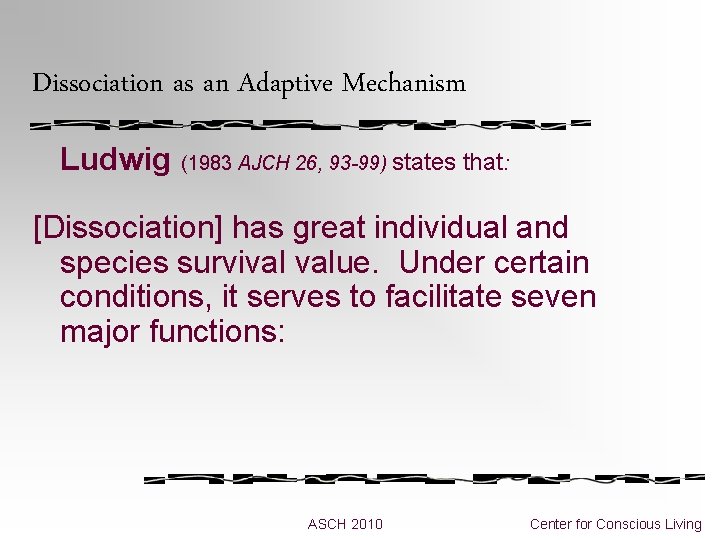 Dissociation as an Adaptive Mechanism

Ludwig (1983 AJCH 26, 93-99) states that:

[Dissociation] has great individual and species survival value. Under certain conditions, it serves to facilitate seven major functions:

ASCH 2010

Center for Conscious Living